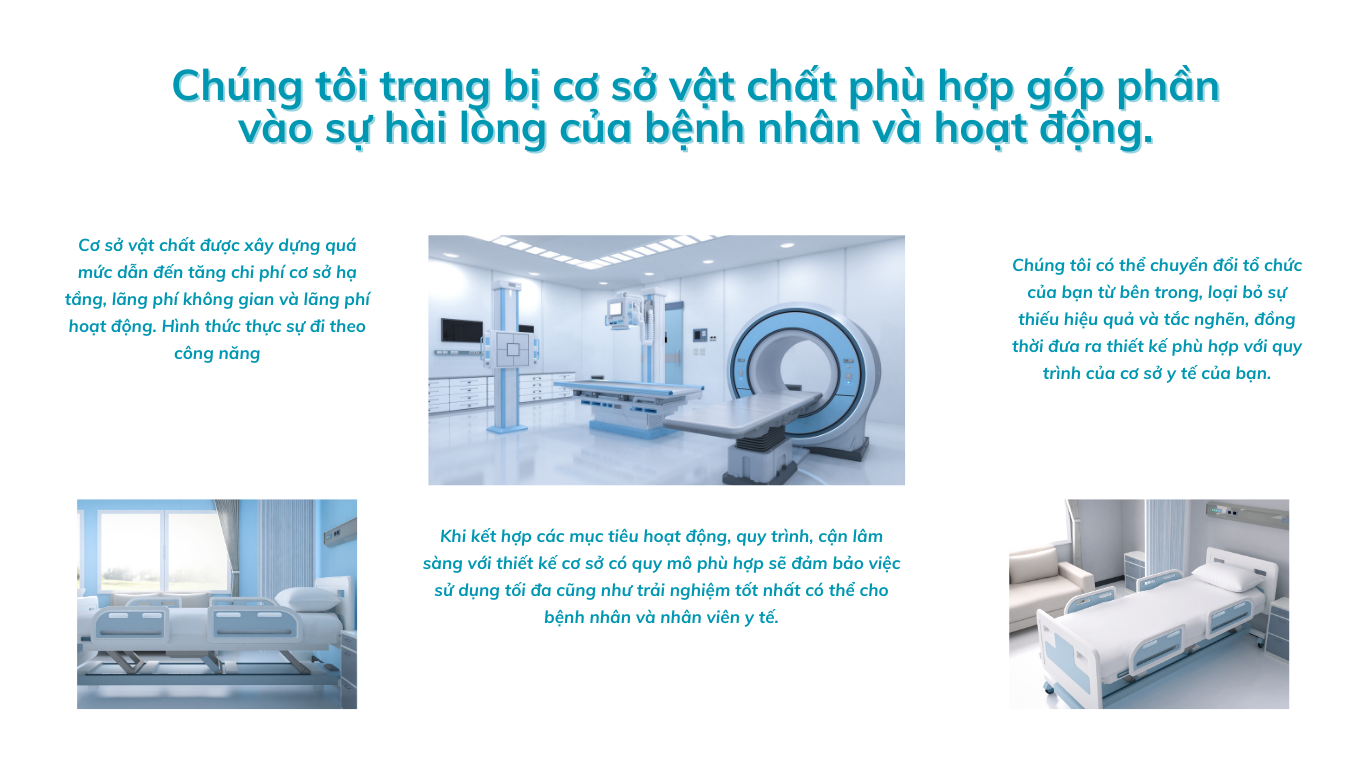 Chúng tôi trang bị cơ sở vật chất phù hợp góp phần vào sự hài lòng của bệnh nhân và hoạt động.

Cơ sở vật chất được xây dựng quá mức dẫn đến tăng chi phí cơ sở hạ tầng, lãng phí không gian và lãng phí hoạt động. Hình thức thực sự đi theo công năng

Chúng tôi có thể chuyển đổi tổ chức của bạn từ bên trong, loại bỏ sự thiếu hiệu quả và tắc nghẽn, đồng thời đưa ra thiết kế phù hợp với quy trình của cơ sở y tế của bạn.

Khi kết hợp các mục tiêu hoạt động, quy trình, cận lâm sàng với thiết kế cơ sở có quy mô phù hợp sẽ đảm bảo việc sử dụng tối đa cũng như trải nghiệm tốt nhất có thể cho bệnh nhân và nhân viên y tế.